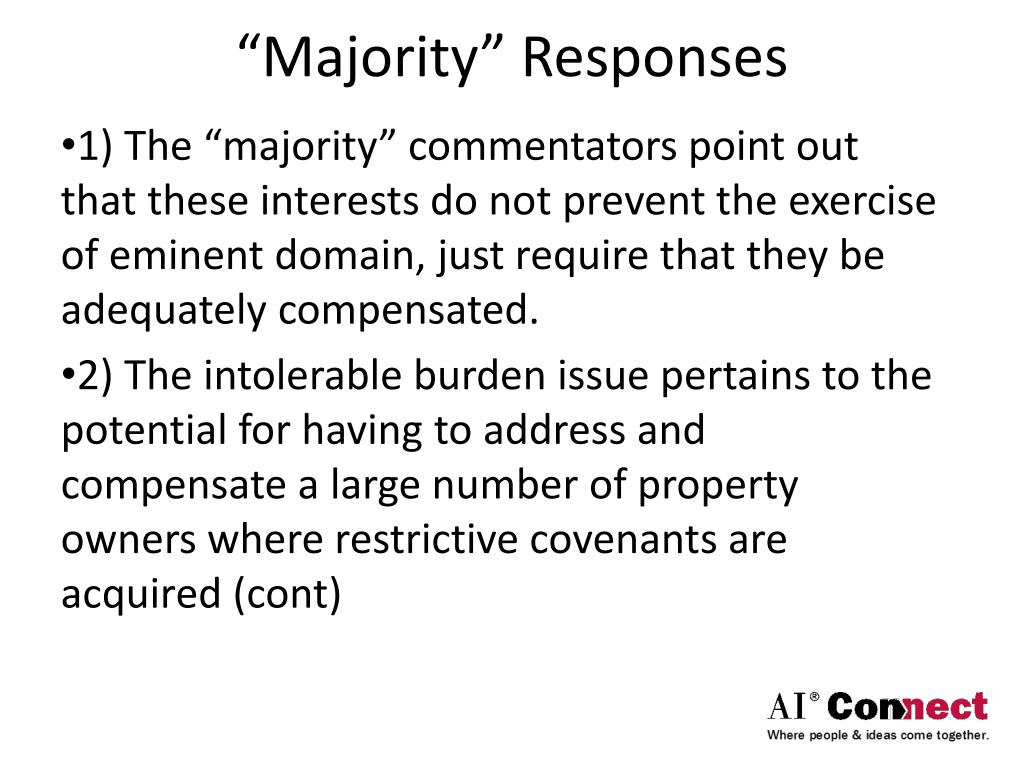 “Majority” Responses

•1) The “majority” commentators point out that these interests do not prevent the exercise of eminent domain, just require that they be adequately compensated.

•2) The intolerable burden issue pertains to the potential for having to address and compensate a large number of property owners where restrictive covenants are acquired (cont)

AI® Connect
Where people & ideas come together.